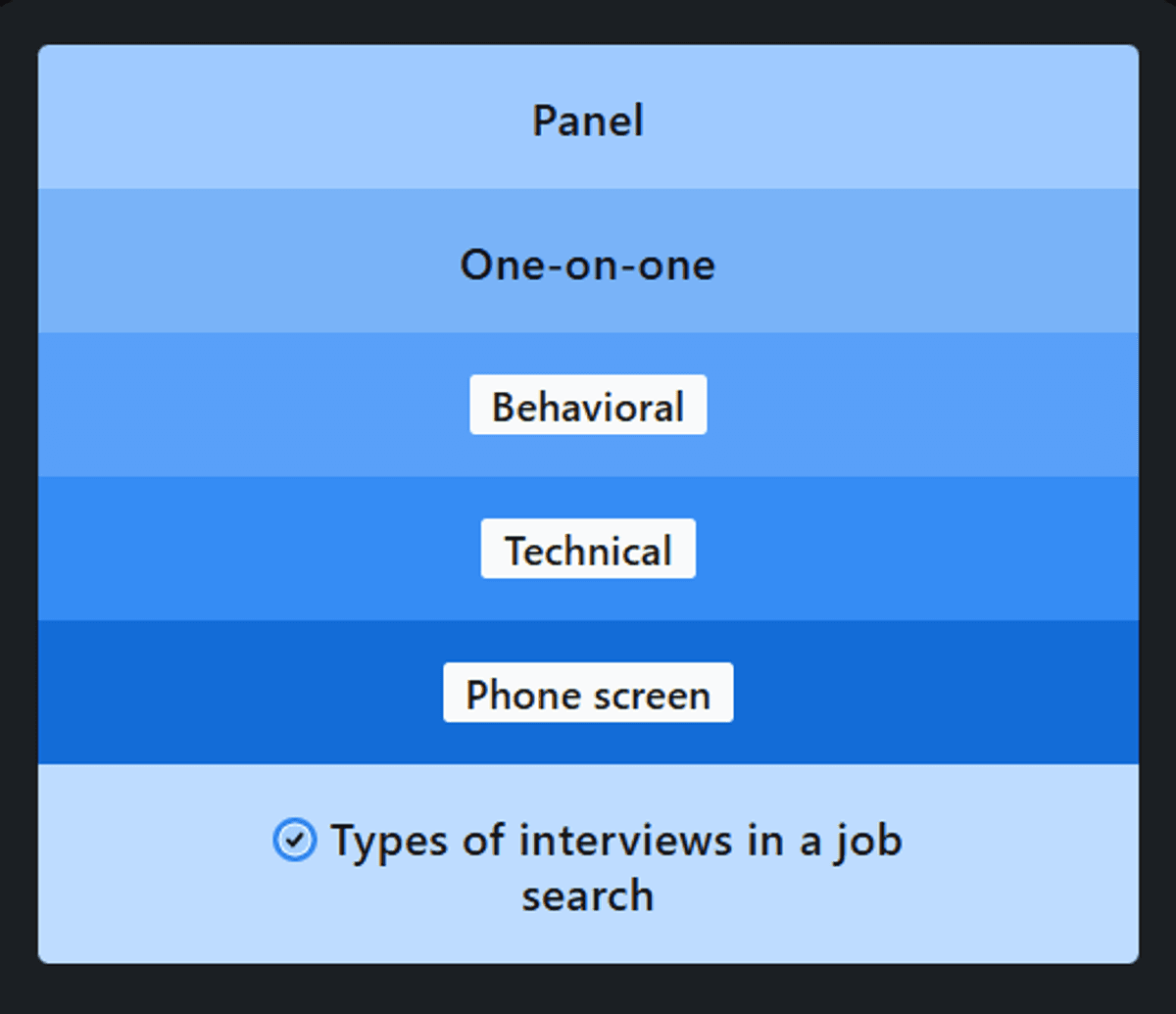 Panel

One-on-one

Behavioral

Technical

Phone screen

Types of interviews in a job search